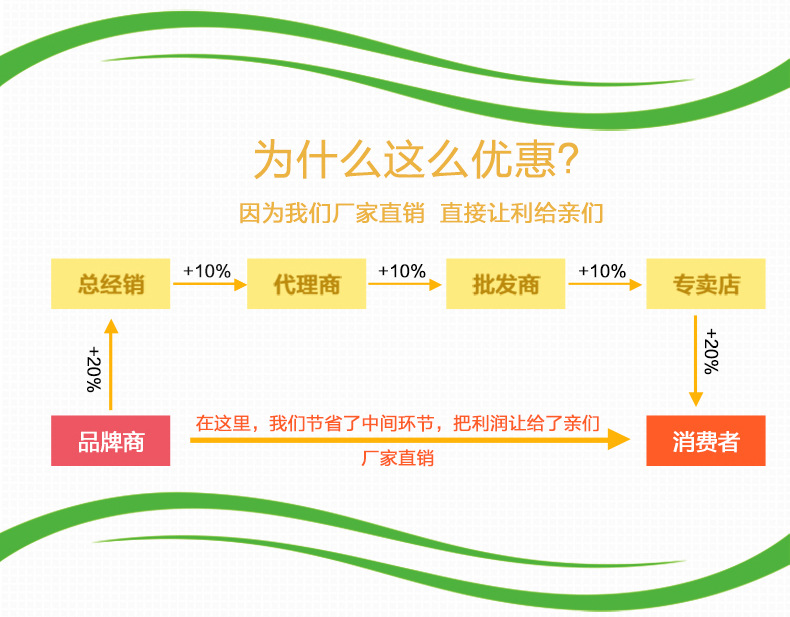 为什么这么优惠?

因为我们厂家直销 直接让利给亲们

总经销 +10% 代理商 +10% 批发商 +10% 专卖店

+20%

+20%

品牌商

在这里，我们节省了中间环节，把利润让给了亲们

厂家直销

消费者